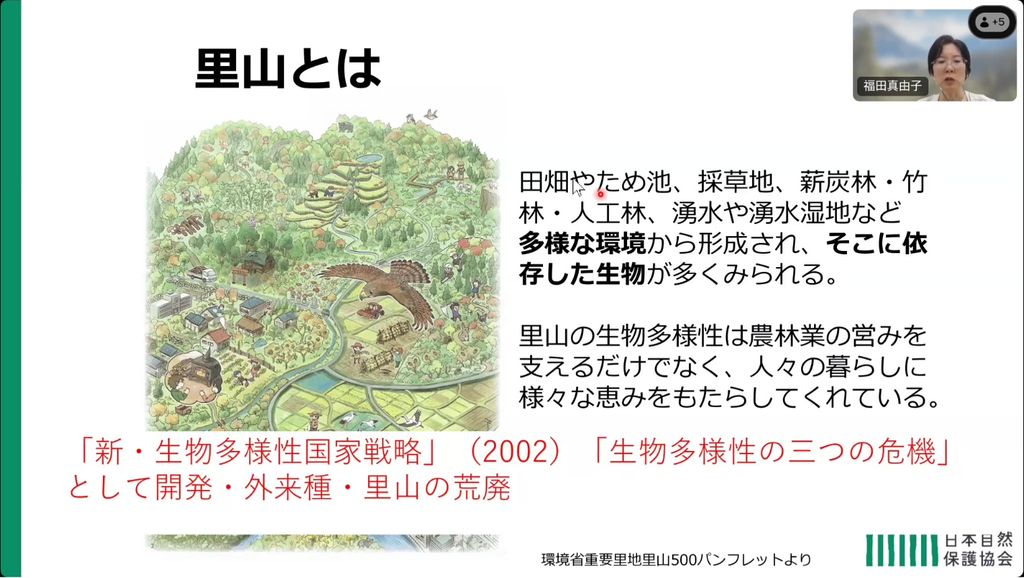 +5

福田真由子

里山とは

田畑やため池、採草地、薪炭林・竹林・人工林、湧水や湧水湿地など多様な環境から形成され、そこに依存した生物が多くみられる。

里山の生物多様性は農林業の営みを支えるだけでなく、人々の暮らしに様々な恵みをもたらしてくれている。

「新・生物多様性国家戦略」（2002）「生物多様性の三つの危機」として開発・外来種・里山の荒廃

環境省重要里地里山500パンフレットより

日本自然保護協会